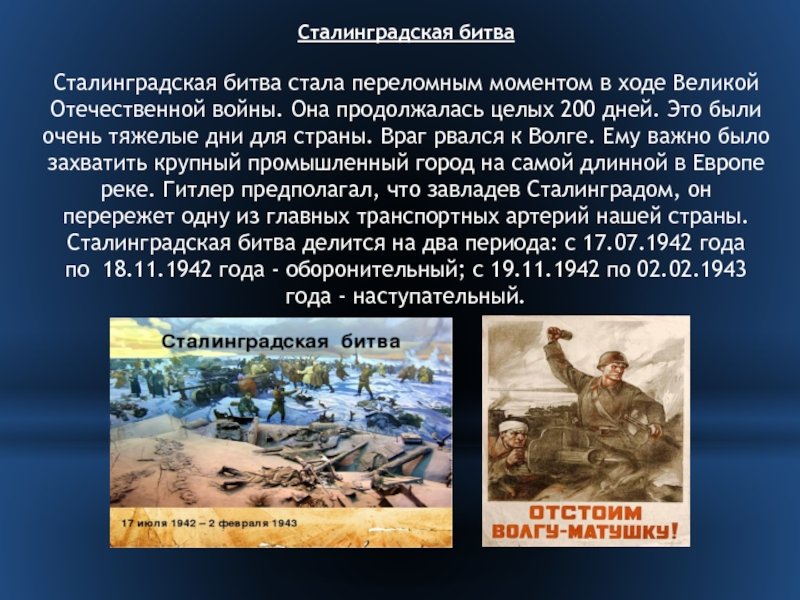 Сталинградская битва

Сталинградская битва стала переломным моментом в ходе Великой Отечественной войны. Она продолжалась целых 200 дней. Это были очень тяжелые дни для страны. Враг рвался к Волге. Ему важно было захватить крупный промышленный город на самой длинной в Европе реке. Гитлер предполагал, что завладев Сталинградом, он перережет одну из главных транспортных артерий нашей страны. Сталинградская битва делится на два периода: с 17.07.1942 года по 18.11.1942 года - оборонительный; с 19.11.1942 по 02.02.1943 года - наступательный.

Сталинградская битва

17 июля 1942 – 2 февраля 1943

ОТСТОИМ ВОЛГУ-МАТУШКУ!